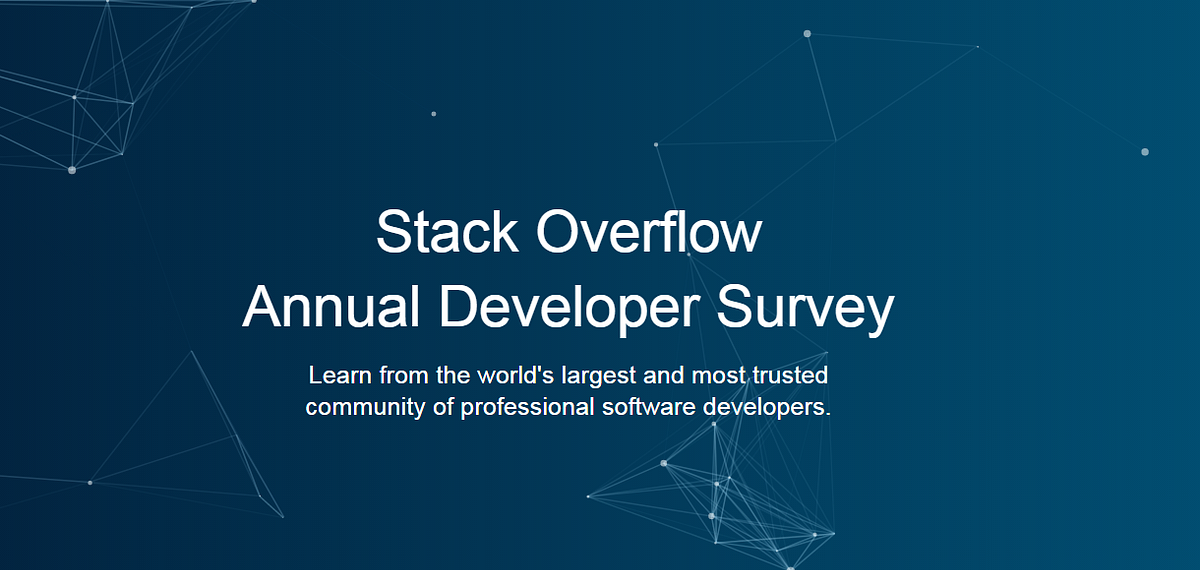 Stack Overflow
Annual Developer Survey

Learn from the world's largest and most trusted community of professional software developers.